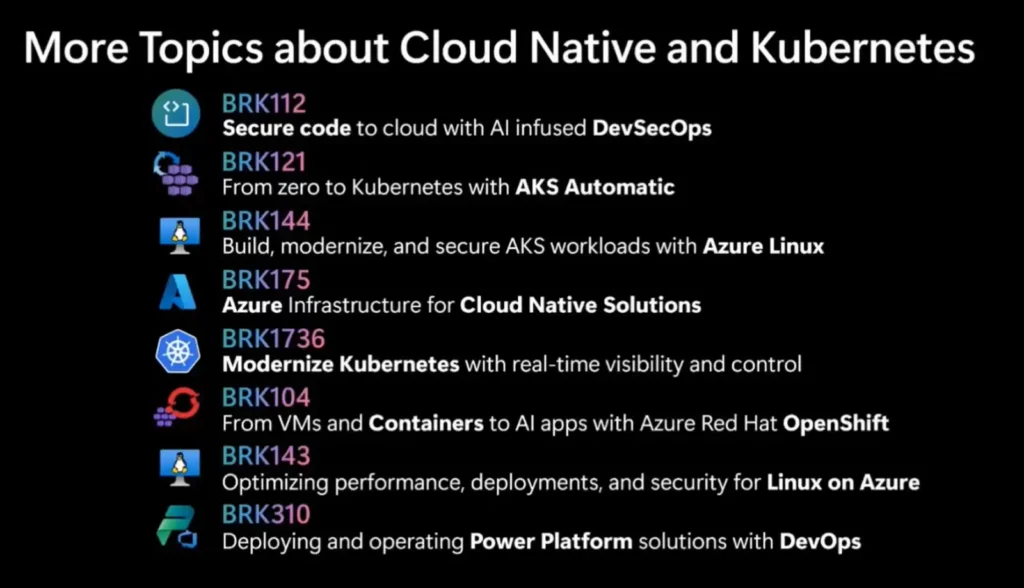 More Topics about Cloud Native and Kubernetes

BRK112
Secure code to cloud with AI infused DevSecOps

BRK121
From zero to Kubernetes with AKS Automatic

BRK144
Build, modernize, and secure AKS workloads with Azure Linux

BRK175
Azure Infrastructure for Cloud Native Solutions

BRK1736
Modernize Kubernetes with real-time visibility and control

BRK104
From VMs and Containers to AI apps with Azure Red Hat OpenShift

BRK143
Optimizing performance, deployments, and security for Linux on Azure

BRK310
Deploying and operating Power Platform solutions with DevOps